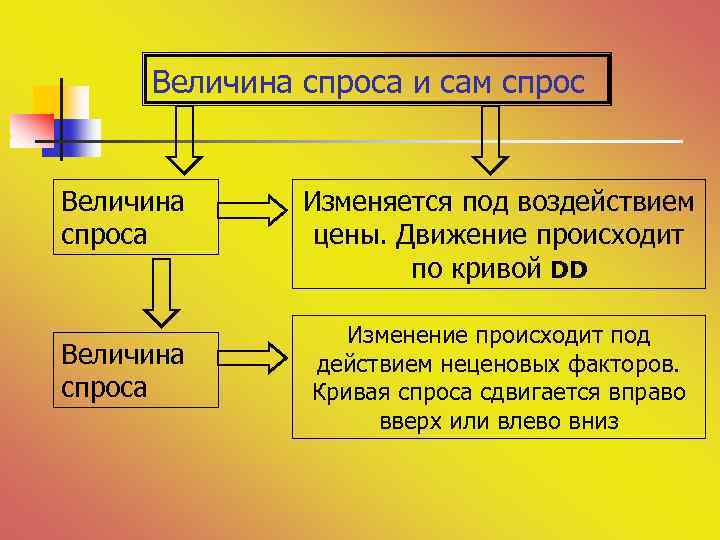 Величина спроса и сам спрос

Величина спроса

Изменяется под воздействием цены. Движение происходит по кривой DD

Величина спроса

Изменение происходит под действием неценовых факторов. Кривая спроса сдвигается вправо вверх или влево вниз